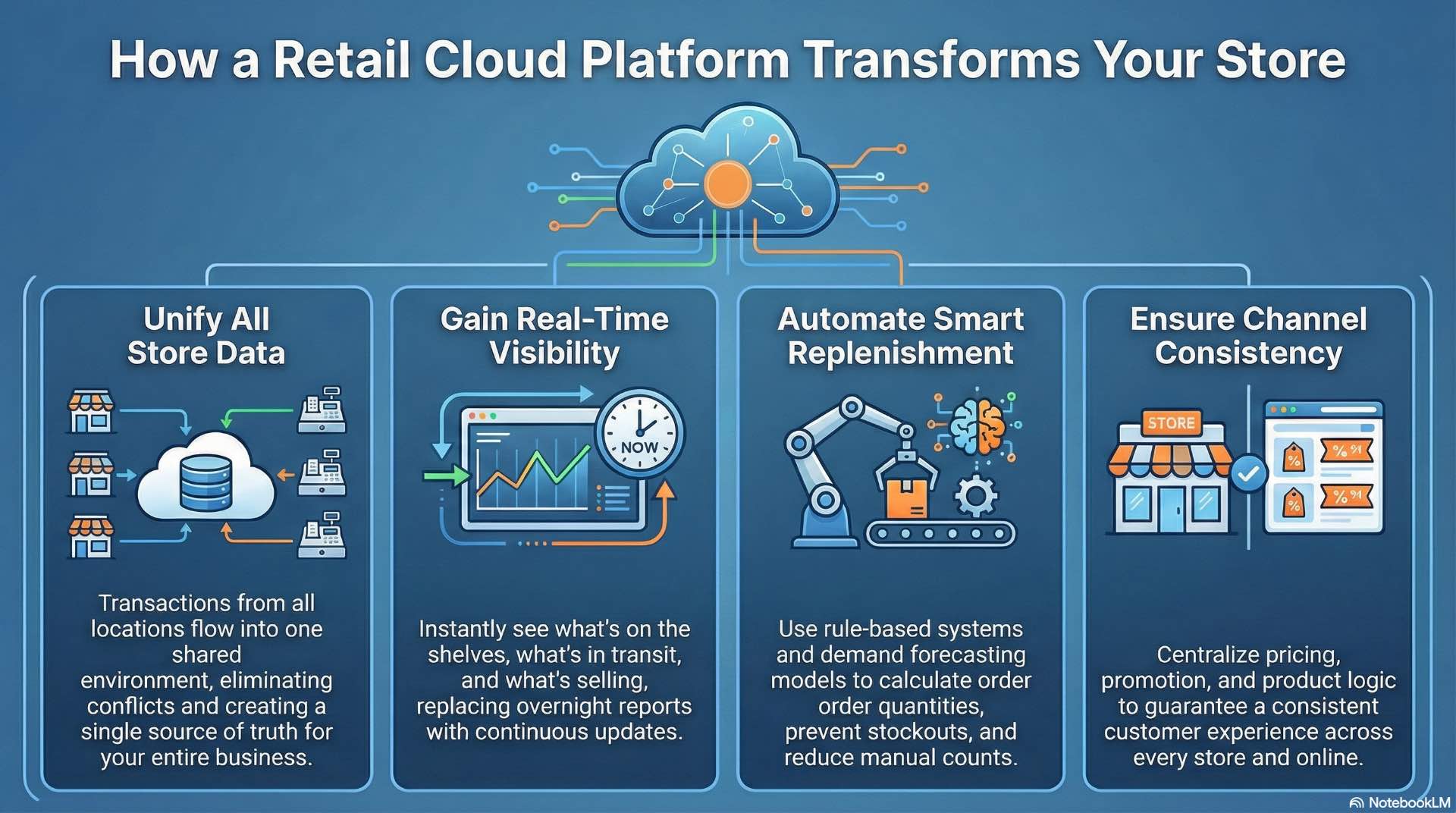 How a Retail Cloud Platform Transforms Your Store

Unify All Store Data

Transactions from all locations flow into one shared environment, eliminating conflicts and creating a single source of truth for your entire business.

Gain Real-Time Visibility

NOW

Instantly see what's on the shelves, what's in transit, and what's selling, replacing overnight reports with continuous updates.

Automate Smart Replenishment

Use rule-based systems and demand forecasting models to calculate order order quantities, prevent stockouts, and reduce manual counts.

Ensure Channel Consistency

STORE

Centralize pricing, promotion, and product logic to guarantee a consistent customer experience across every store and online.

NotebookLM